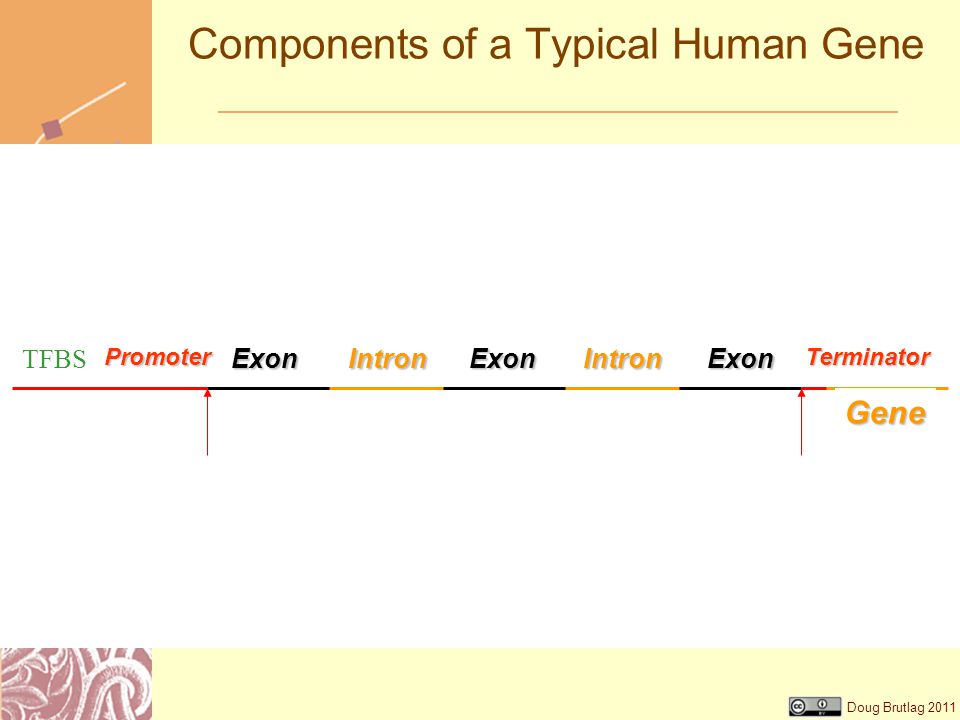 Components of a Typical Human Gene

TFBS Promoter Exon Intron Exon Intron Exon Terminator

Gene

Doug Brutlag 2011